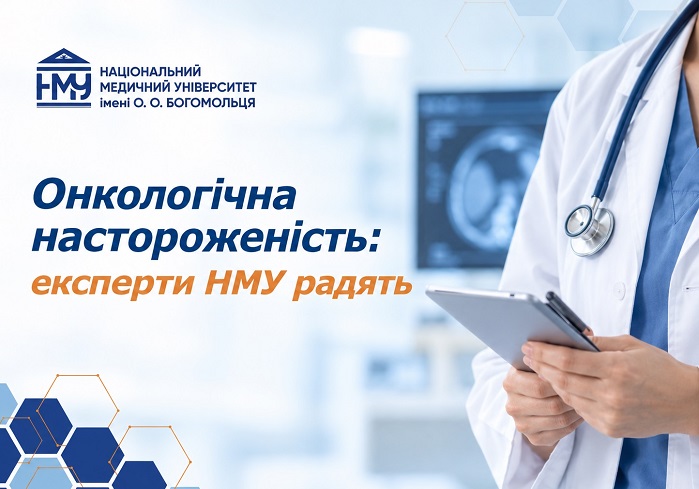 НМУ
НАЦІОНАЛЬНИЙ МЕДИЧНИЙ УНІВЕРСИТЕТ імені О. О. БОГОМОЛЬЦЯ

Онкологічна настороженість: експерти НМУ радять